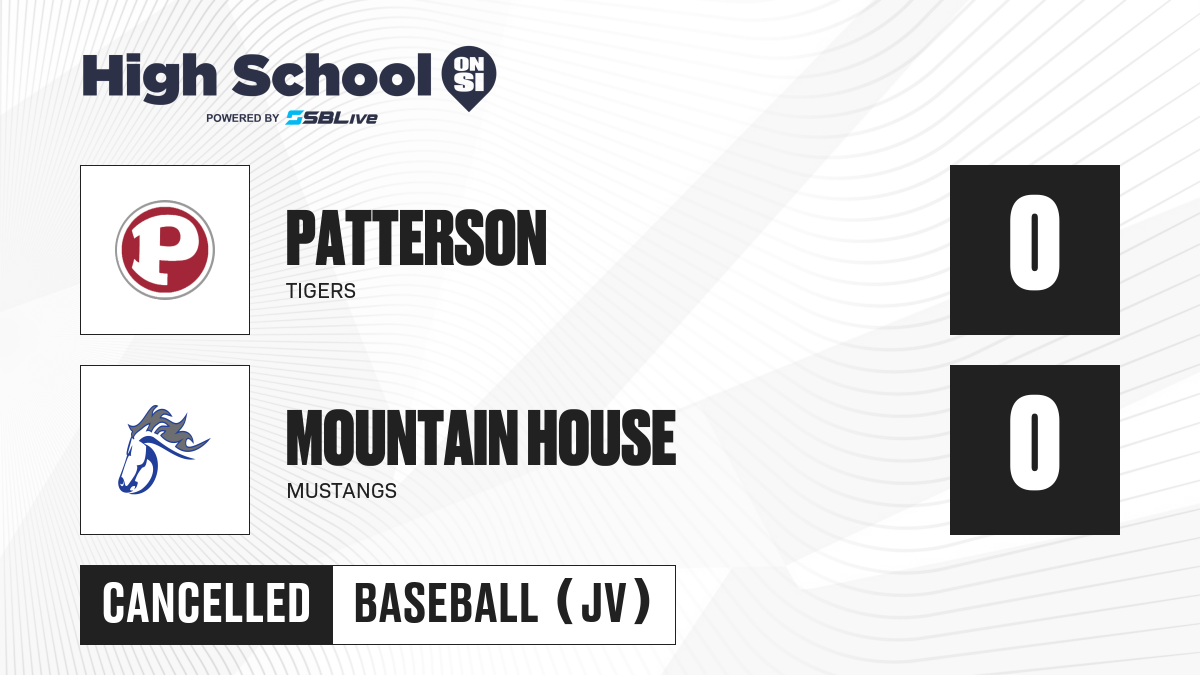 High School ON SI
POWERED BY SBLive

P

PATTERSON
TIGERS

0

MOUNTAIN HOUSE
MUSTANGS

0

CANCELLED
BASEBALL (JV)